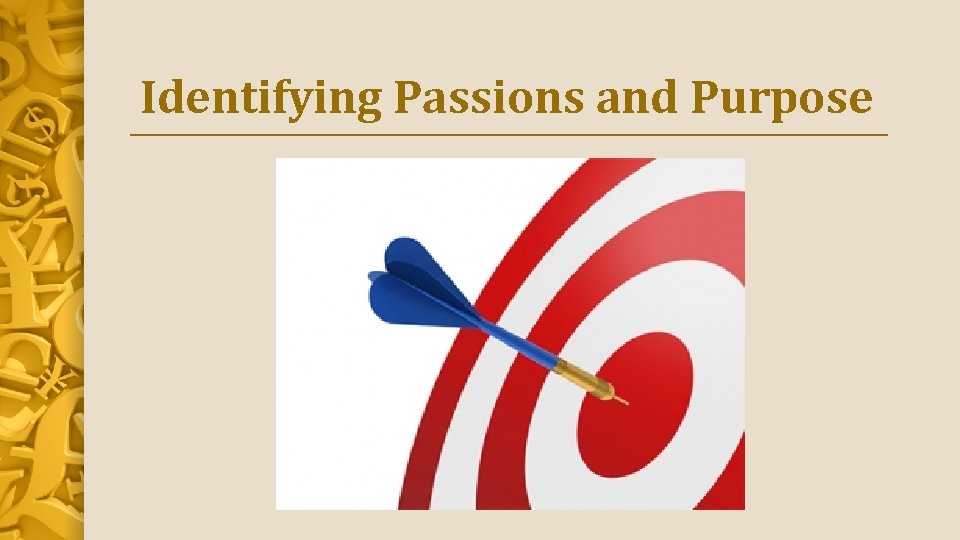 Identifying Passions and Purpose